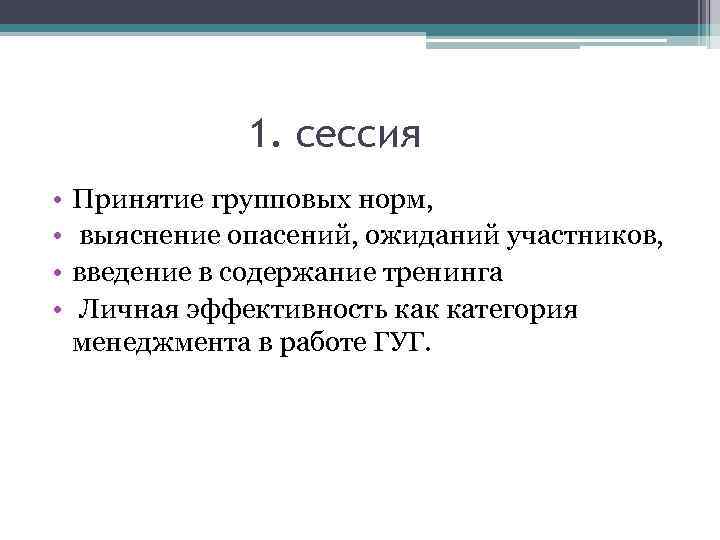 1. сессия

• Принятие групповых норм,
• выяснение опасений, ожиданий участников,
• введение в содержание тренинга
• Личная эффективность как категория менеджмента в работе ГУГ.